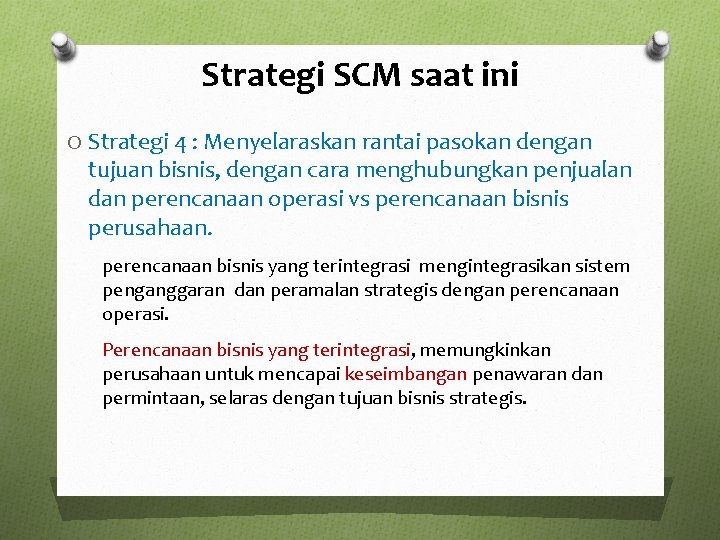 Strategi SCM saat ini

O Strategi 4 : Menyelaraskan rantai pasokan dengan tujuan bisnis, dengan cara menghubungkan penjualan dan perencanaan operasi vs perencanaan bisnis perusahaan.

perencanaan bisnis yang terintegrasi mengintegrasikan sistem penganggaran dan peramalan strategis dengan perencanaan operasi.

Perencanaan bisnis yang terintegrasi, memungkinkan perusahaan untuk mencapai keseimbangan penawaran dan permintaan, selaras dengan tujuan bisnis strategis.